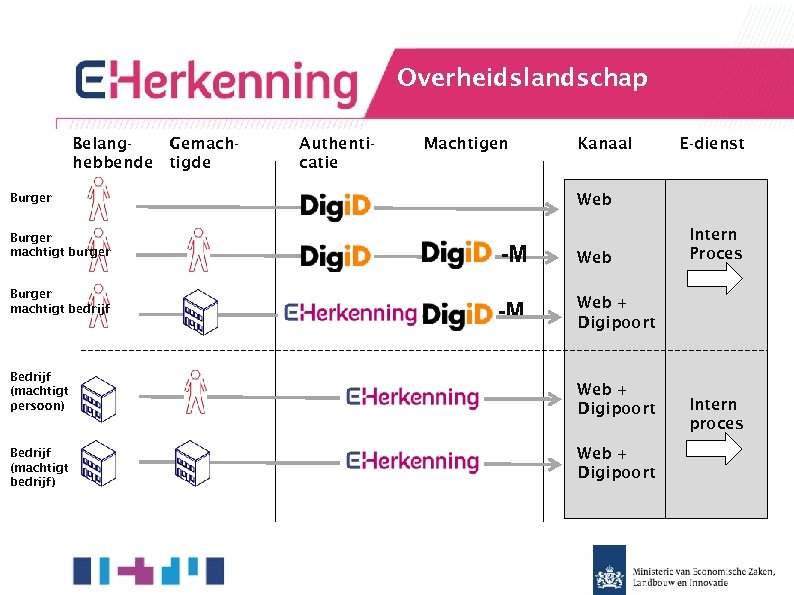 EHerkenning

Overheidslandschap

Belanghebbende

Gemachtigde

Authenticatie

Machtigen

Kanaal

E-dienst

Burger

DigiD

Web

Burger machtigt burger

DigiD

DigiD -M

Web

Intern Proces

Burger machtigt bedrijf

EHerkenning

DigiD -M

Web + Digipoort

Bedrijf (machtigt persoon)

EHerkenning

Web + Digipoort

Intern proces

Bedrijf (machtigt bedrijf)

EHerkenning

Web + Digipoort

Ministerie van Economische Zaken, Landbouw en Innovatie